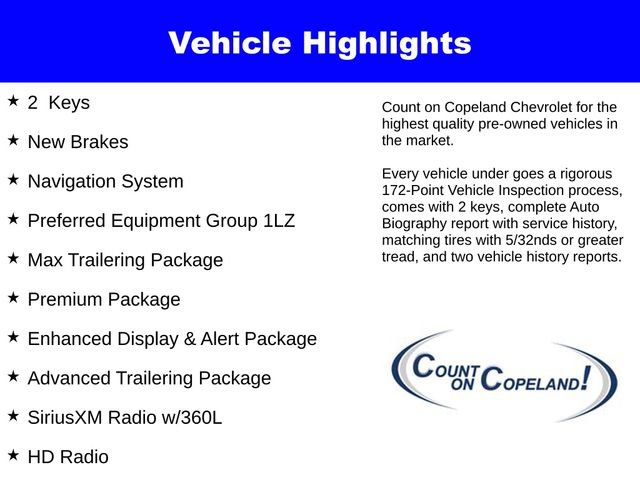 Vehicle Highlights

★ 2 Keys

★ New Brakes

★ Navigation System

★ Preferred Equipment Group 1LZ

★ Max Trailering Package

★ Premium Package

★ Enhanced Display & Alert Package

★ Advanced Trailering Package

★ SiriusXM Radio w/360L

★ HD Radio

Count on Copeland Chevrolet for the highest quality pre-owned vehicles in the market.

Every vehicle under goes a rigorous 172-Point Vehicle Inspection process, comes with 2 keys, complete Auto Biography report with service history, matching tires with 5/32nds or greater tread, and two vehicle history reports.

COUNT ON COPELAND!